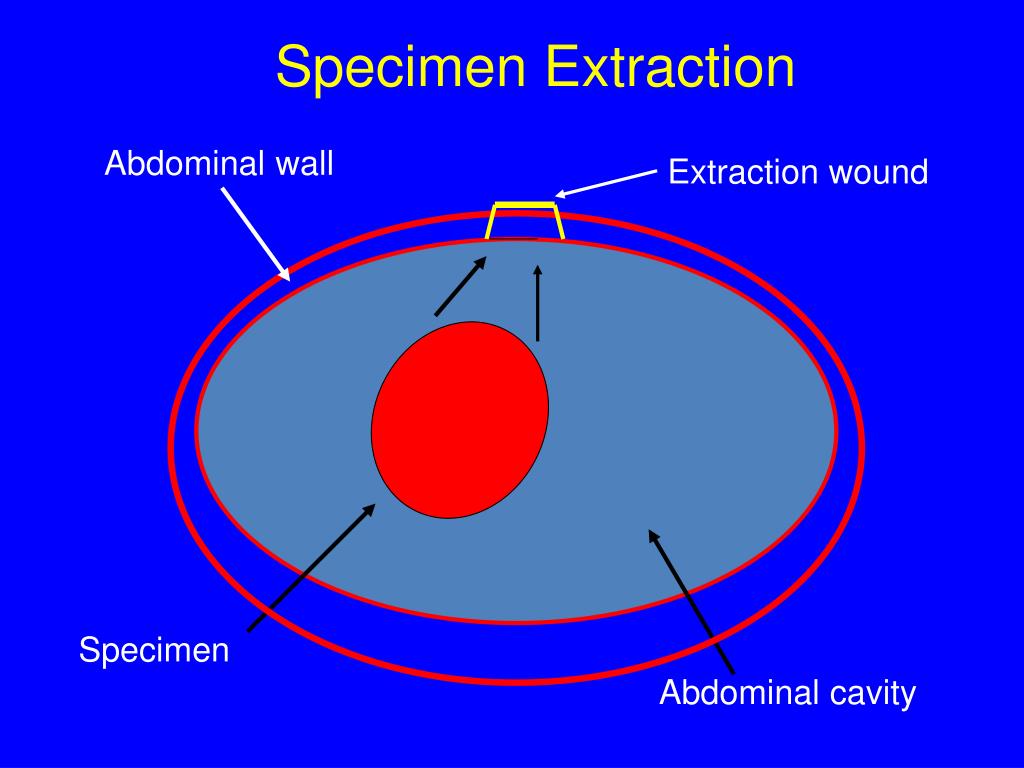 Specimen Extraction

Abdominal wall

Extraction wound

Specimen

Abdominal cavity